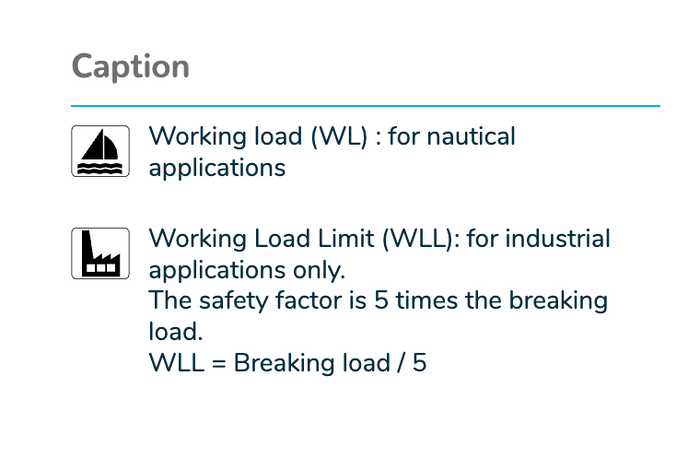 Caption

Working load (WL) : for nautical applications

Working Load Limit (WLL): for industrial applications only.
The safety factor is 5 times the breaking load.
WLL = Breaking load / 5